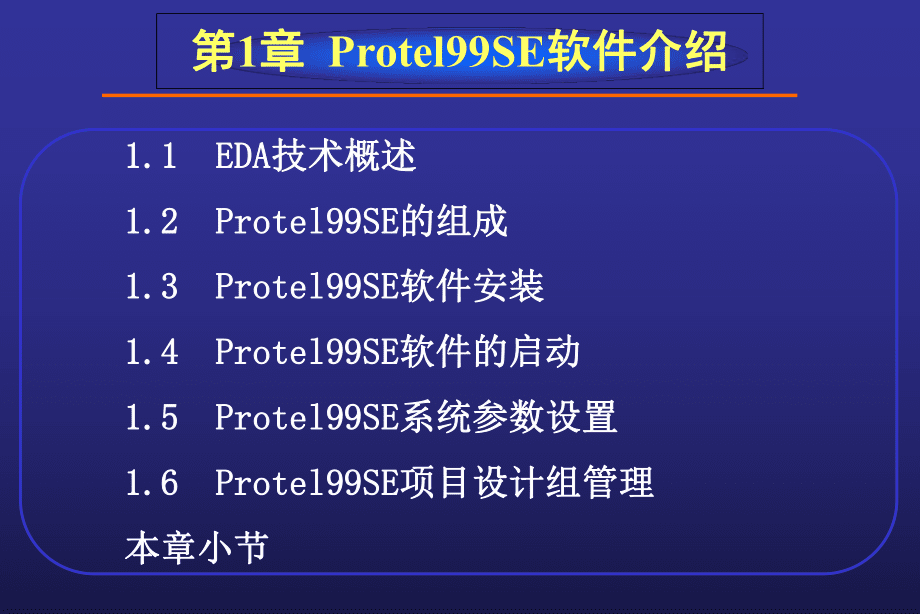 第1章 Protel99SE软件介绍

1.1 EDA技术概述

1.2 Protel99SE的组成

1.3 Protel99SE软件安装

1.4 Protel99SE软件的启动

1.5 Protel99SE系统参数设置

1.6 Protel99SE项目设计组管理

本章小节